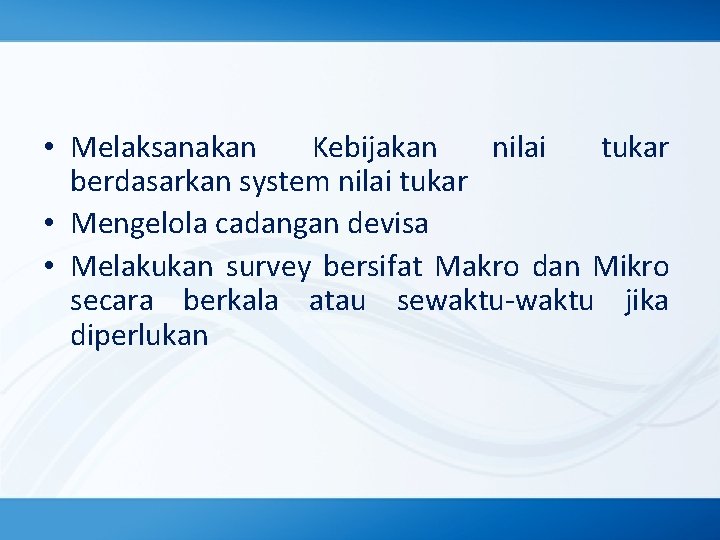 • Melaksanakan Kebijakan nilai tukar berdasarkan system nilai tukar
• Mengelola cadangan devisa
• Melakukan survey bersifat Makro dan Mikro secara berkala atau sewaktu-waktu jika diperlukan